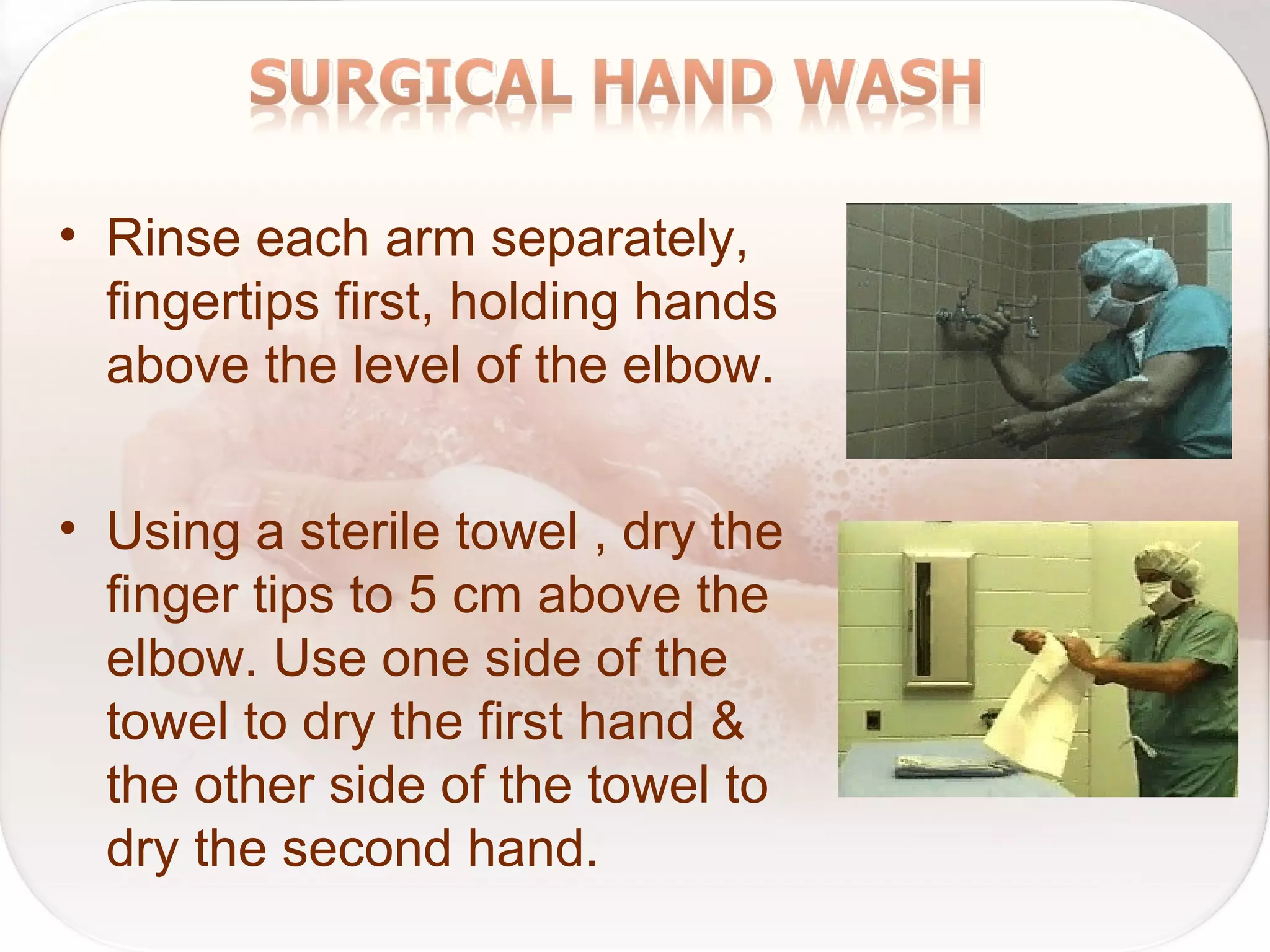 SURGICAL HAND WASH

• Rinse each arm separately, fingertips first, holding hands above the level of the elbow.

• Using a sterile towel , dry the finger tips to 5 cm above the elbow. Use one side of the towel to dry the first hand & the other side of the towel to dry the second hand.